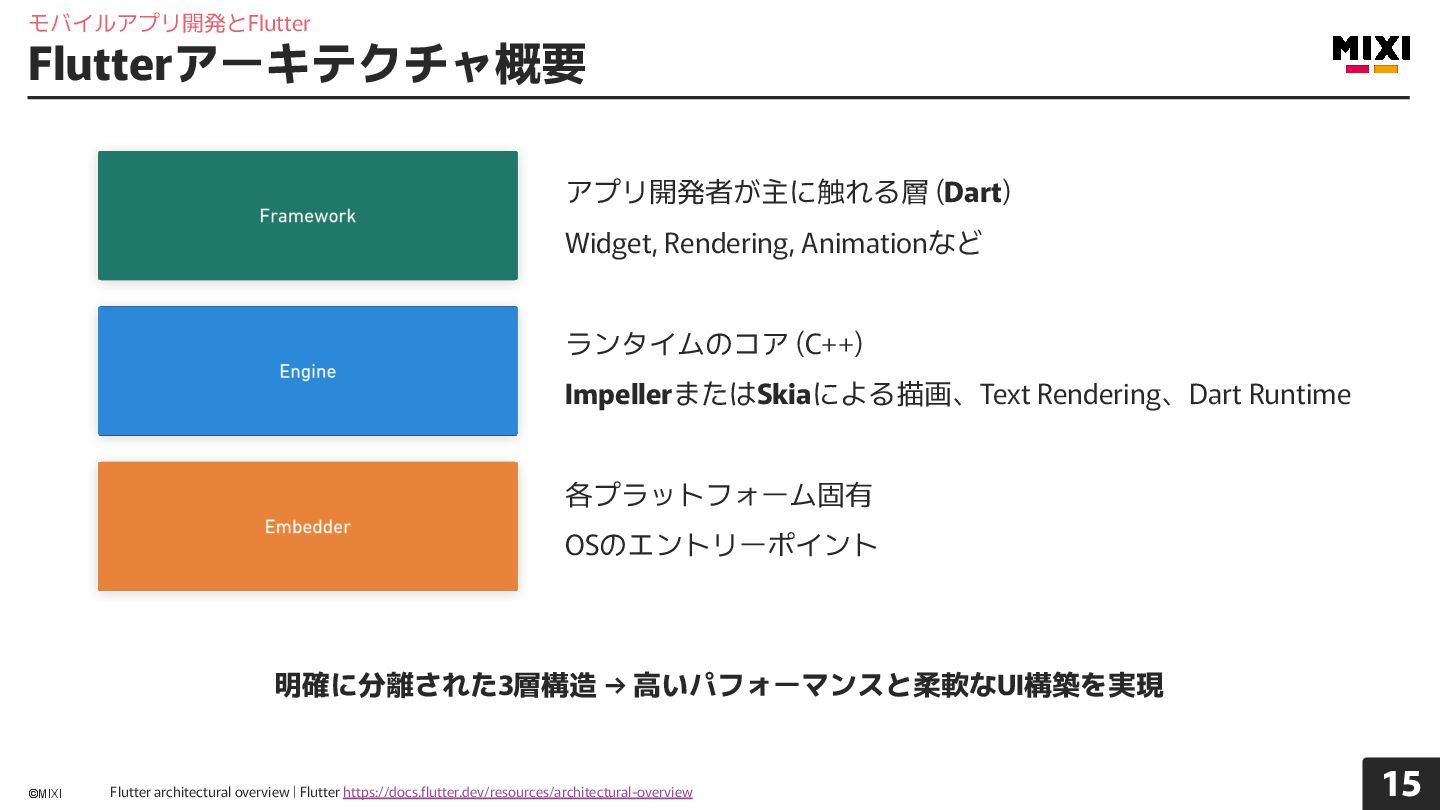 モバイルアプリ開発とFlutter
Flutterアーキテクチャ概要

MIXI

Framework

アプリ開発者が主に触れる層 (Dart)
Widget, Rendering, Animationなど

Engine

ランタイムのコア (C++)
ImpellerまたはSkiaによる描画、Text Rendering、Dart Runtime

Embedder

各プラットフォーム固有
OSのエントリーポイント

明確に分離された3層構造 → 高いパフォーマンスと柔軟なUI構築を実現

©MIXI

Flutter architectural overview | Flutter https://docs.flutter.dev/resources/architectural-overview

15